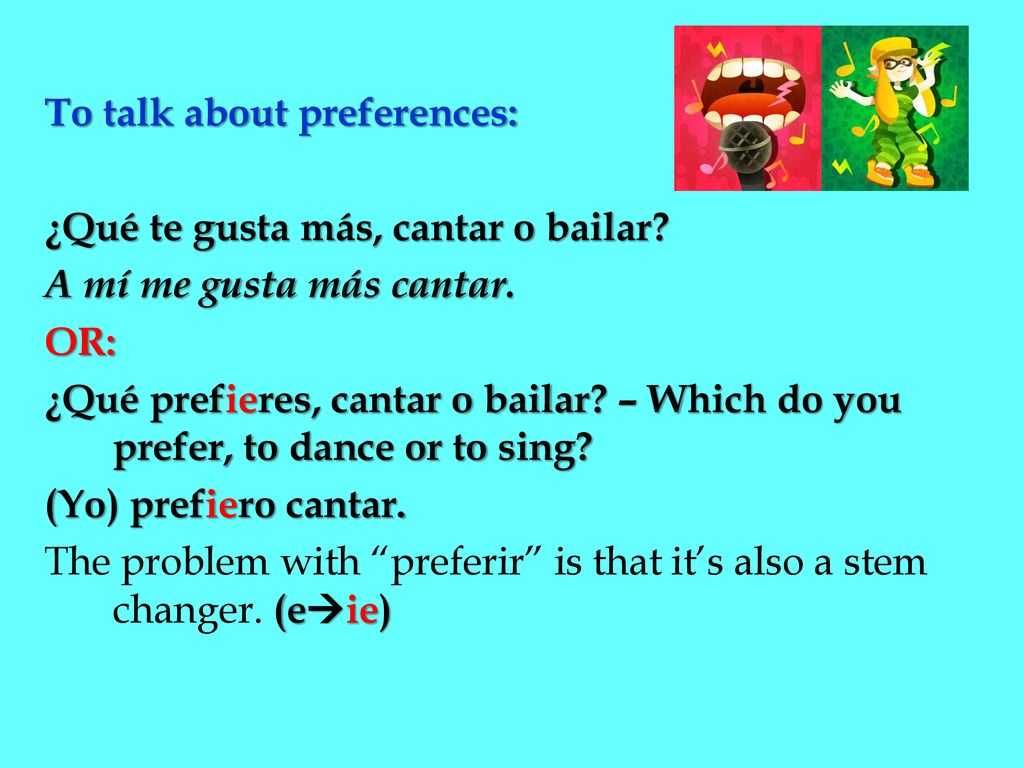 To talk about preferences:

¿Qué te gusta más, cantar o bailar?
A mí me gusta más cantar.
OR:
¿Qué prefieres, cantar o bailar? – Which do you prefer, to dance or to sing?
(Yo) prefiero cantar.
The problem with “preferir” is that it’s also a stem changer. (e→ie)